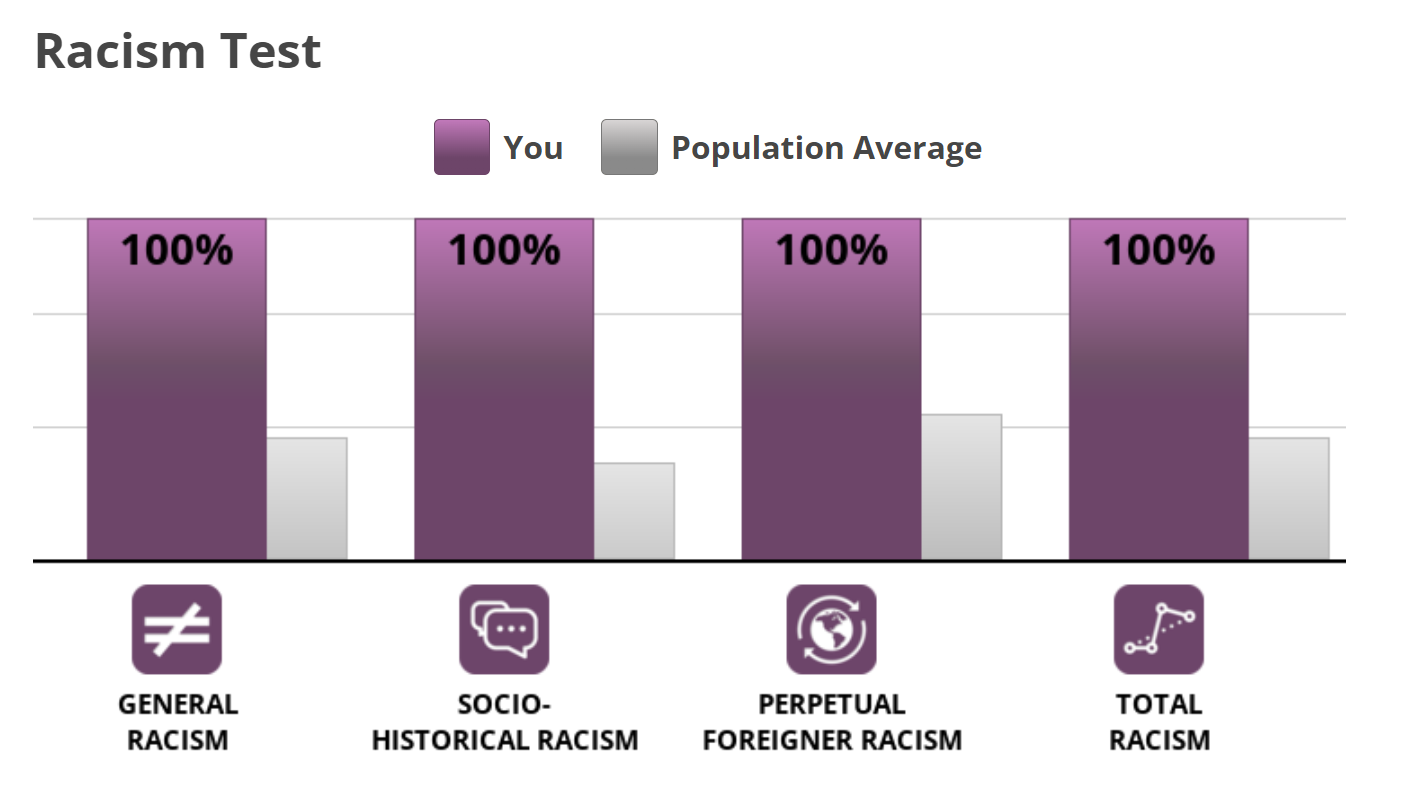 Racism Test

You Population Average

100%

100%

100%

100%

GENERAL RACISM

SOCIO-HISTORICAL RACISM

PERPETUAL FOREIGNER RACISM

TOTAL RACISM